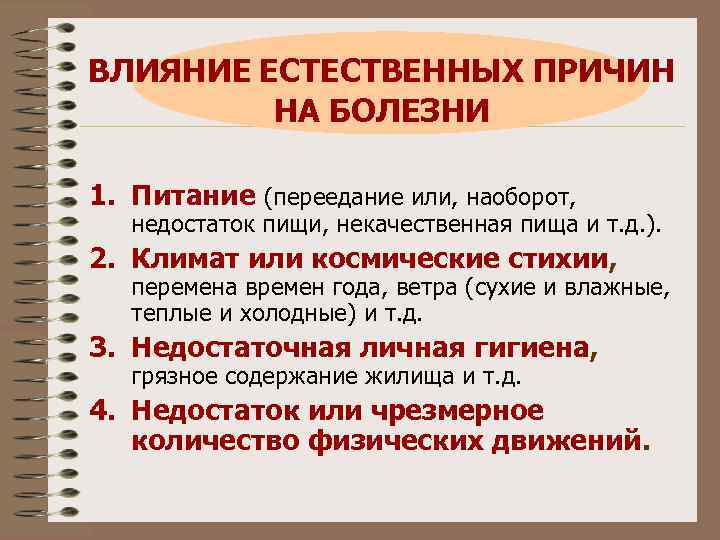 ВЛИЯНИЕ ЕСТЕСТВЕННЫХ ПРИЧИН НА БОЛЕЗНИ

1. Питание (переедание или, наоборот, недостаток пищи, некачественная пища и т.д.).
2. Климат или космические стихии, перемена времен года, ветра (сухие и влажные, теплые и холодные) и т.д.
3. Недостаточная личная гигиена, грязное содержание жилища и т.д.
4. Недостаток или чрезмерное количество физических движений.